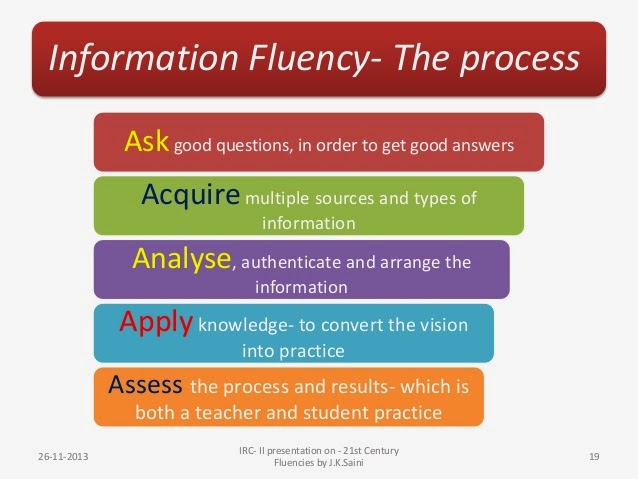 Information Fluency- The process

Ask good questions, in order to get good answers

Acquire multiple sources and types of information

Analyse, authenticate and arrange the information

Apply knowledge- to convert the vision into practice

Assess the process and results- which is both a teacher and student practice

26-11-2013

IRC- II presentation on - 21st Century Fluencies by J.K.Saini

19